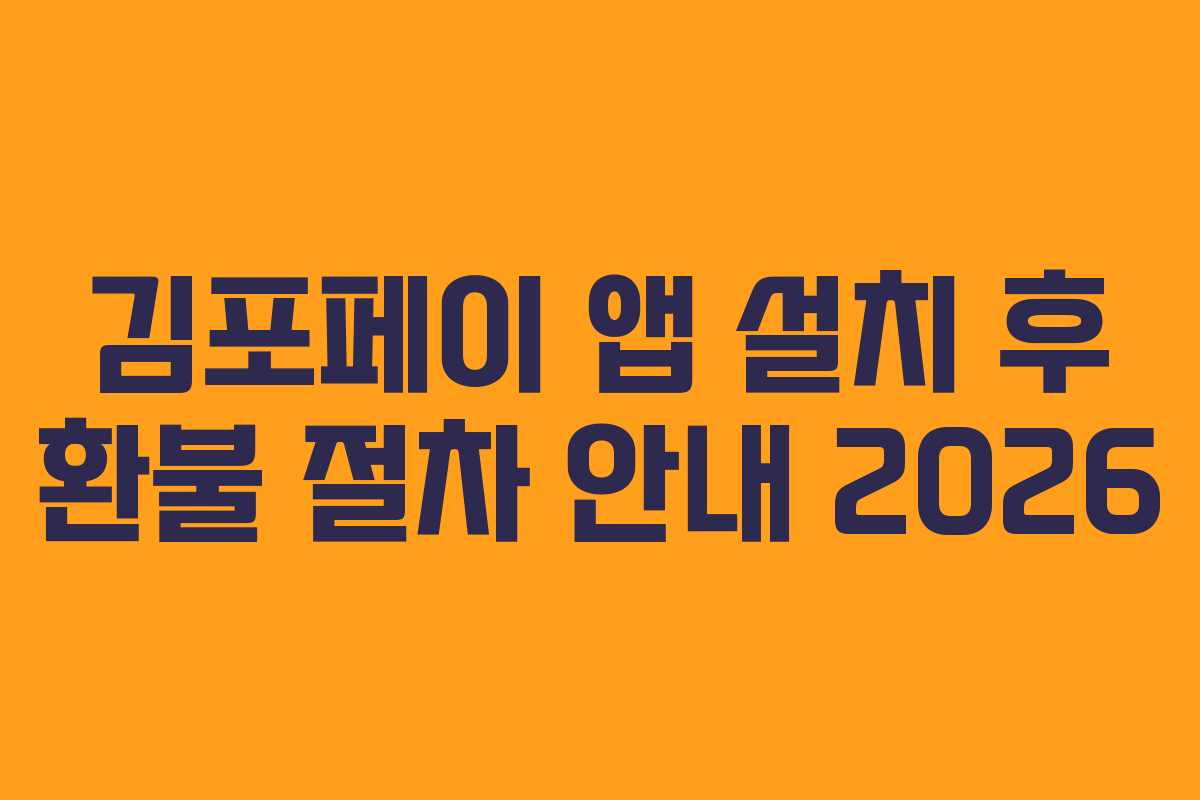 김포페이 앱 설치 후 환불 절차 안내 2026